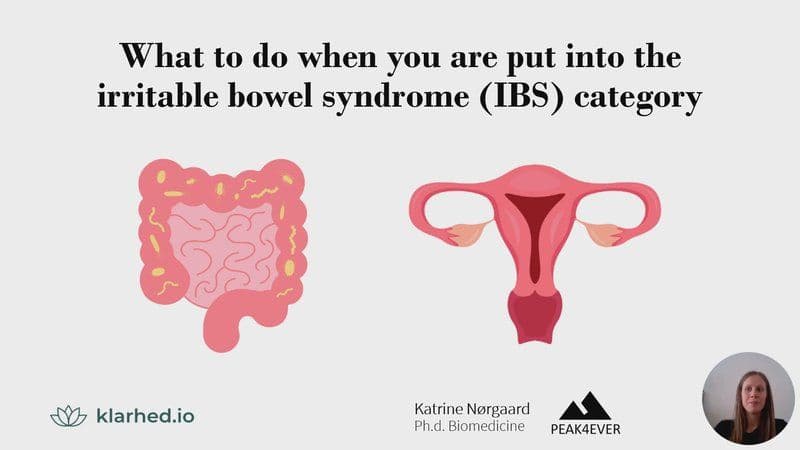 What to do when you are put into the irritable bowel syndrome (IBS) category

klarhed.io

Katrine Nørgaard
Ph.d. Biomedicine

PEAK4EVER